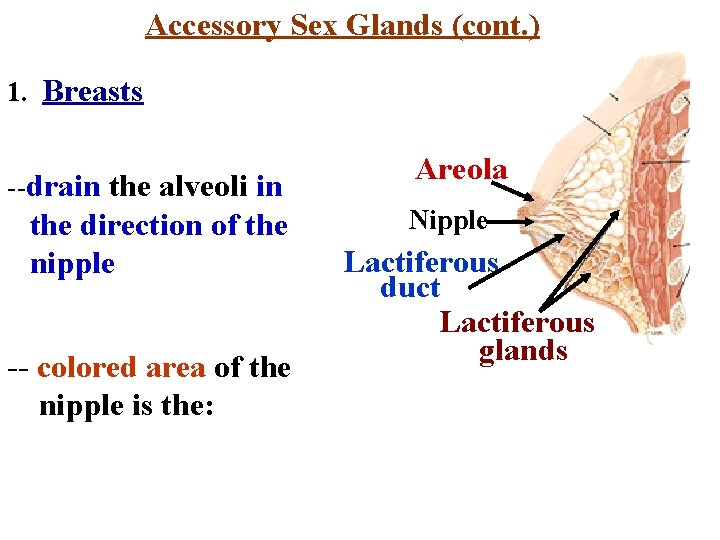 Accessory Sex Glands (cont.)

1. Breasts

--drain the alveoli in the direction of the nipple

-- colored area of the nipple is the:

Areola

Nipple

Lactiferous duct

Lactiferous glands